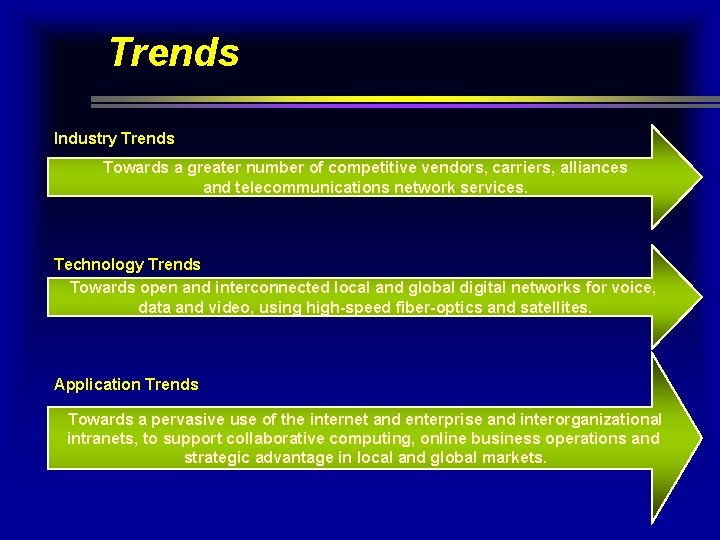 Trends

Industry Trends

Towards a greater number of competitive vendors, carriers, alliances and telecommunications network services.

Technology Trends

Towards open and interconnected local and global digital networks for voice, data and video, using high-speed fiber-optics and satellites.

Application Trends

Towards a pervasive use of the internet and enterprise and interorganizational intranets, to support collaborative computing, online business operations and strategic advantage in local and global markets.